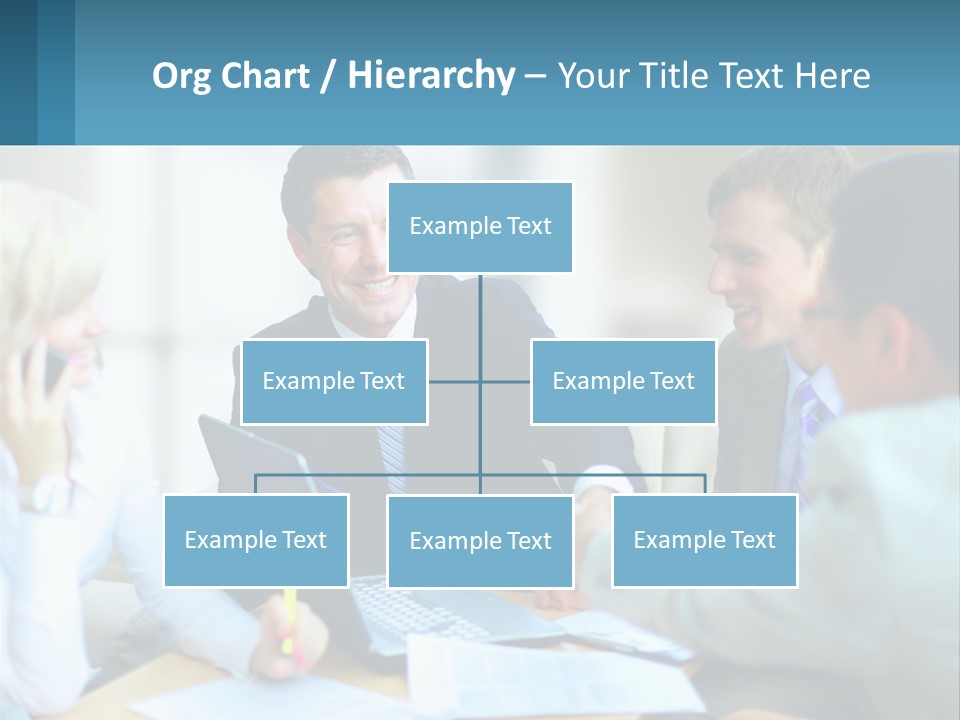 Org Chart / Hierarchy – Your Title Text Here

Example Text

Example Text

Example Text

Example Text

Example Text

Example Text